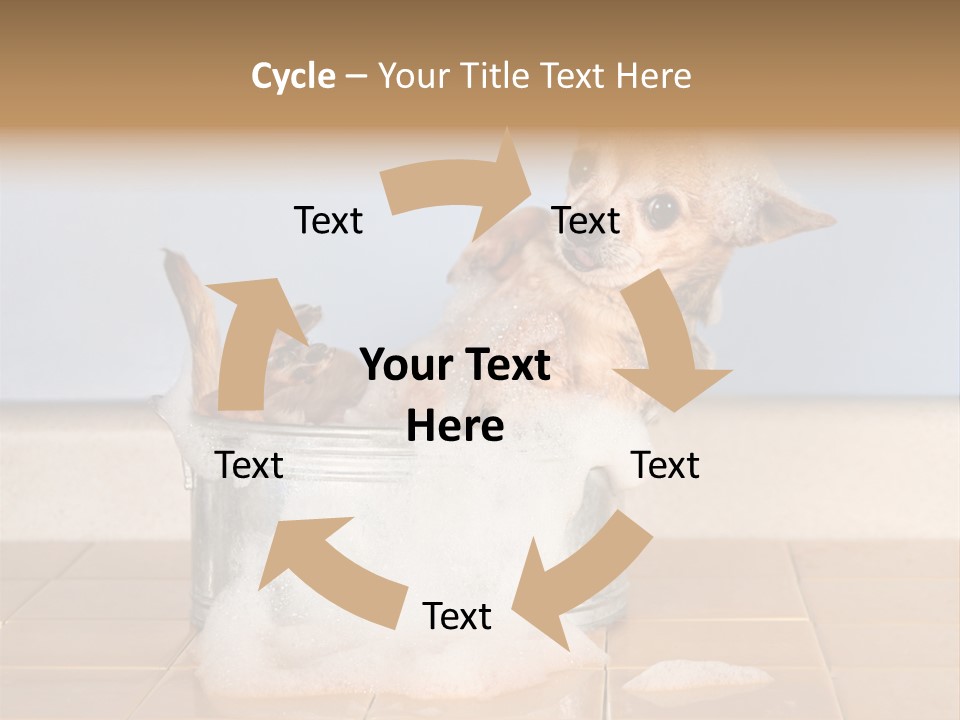 Cycle – Your Title Text Here

Text

Text

Your Text Here

Text

Text

Text